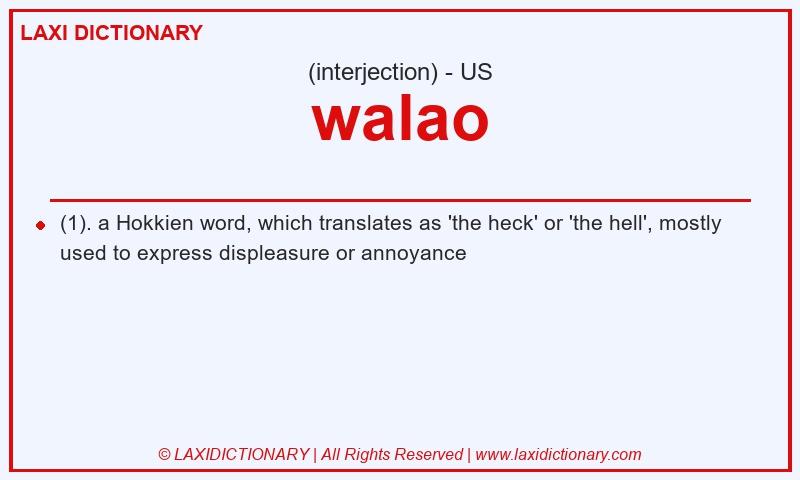 LAXI DICTIONARY

(interjection) - US

walao

(1). a Hokkien word, which translates as 'the heck' or 'the hell', mostly used to express displeasure or annoyance

© LAXIDICTIONARY | All Rights Reserved | www.laxidictionary.com